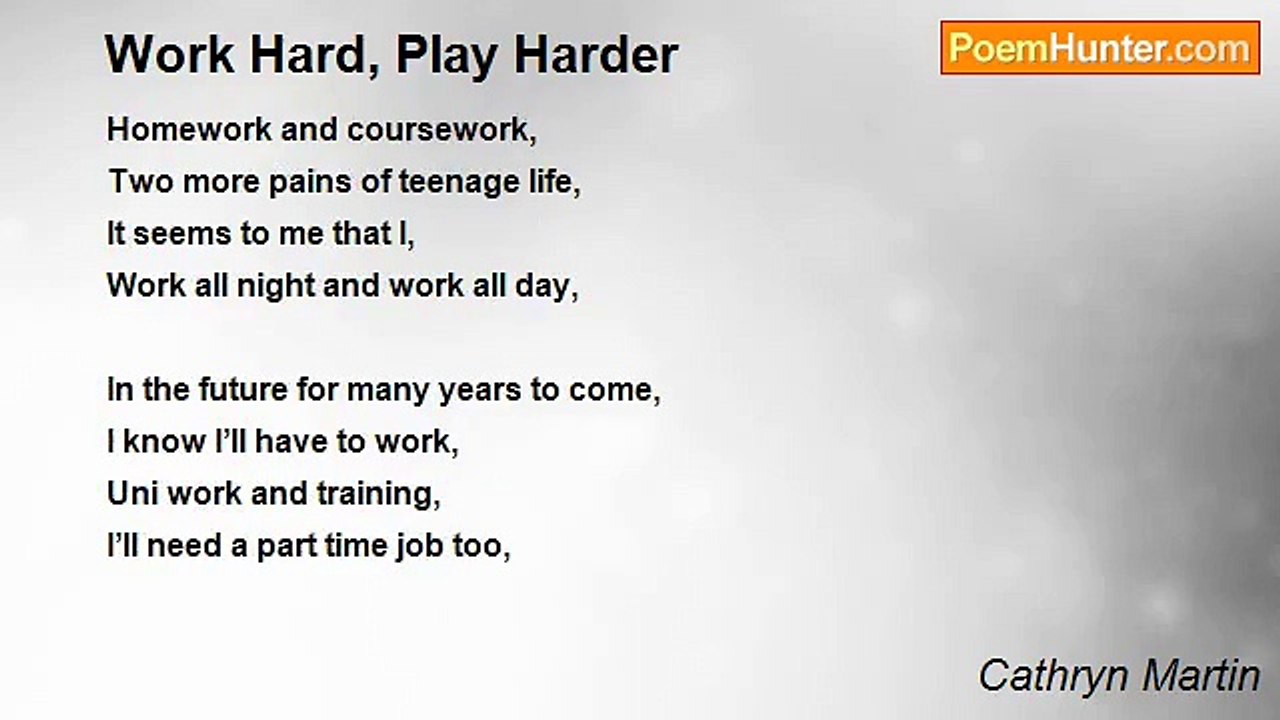 Work Hard, Play Harder

PoemHunter.com

Homework and coursework,
Two more pains of teenage life,
It seems to me that I,
Work all night and work all day,

In the future for many years to come,
I know I'll have to work,
Uni work and training,
I'll need a part time job too,

Cathryn Martin